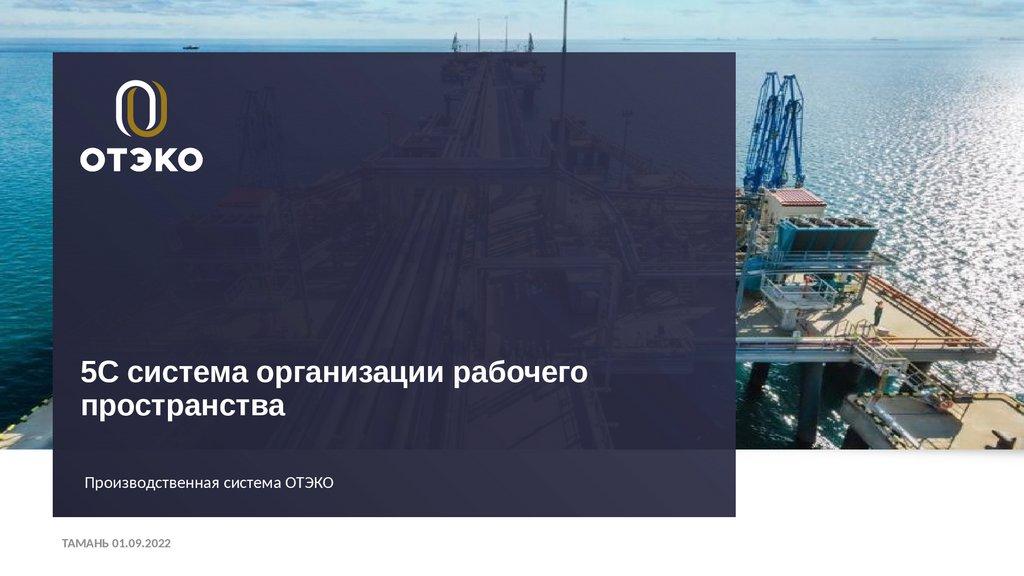 ОТЭКО

5С система организации рабочего пространства

Производственная система ОТЭКО

ТАМАНЬ 01.09.2022